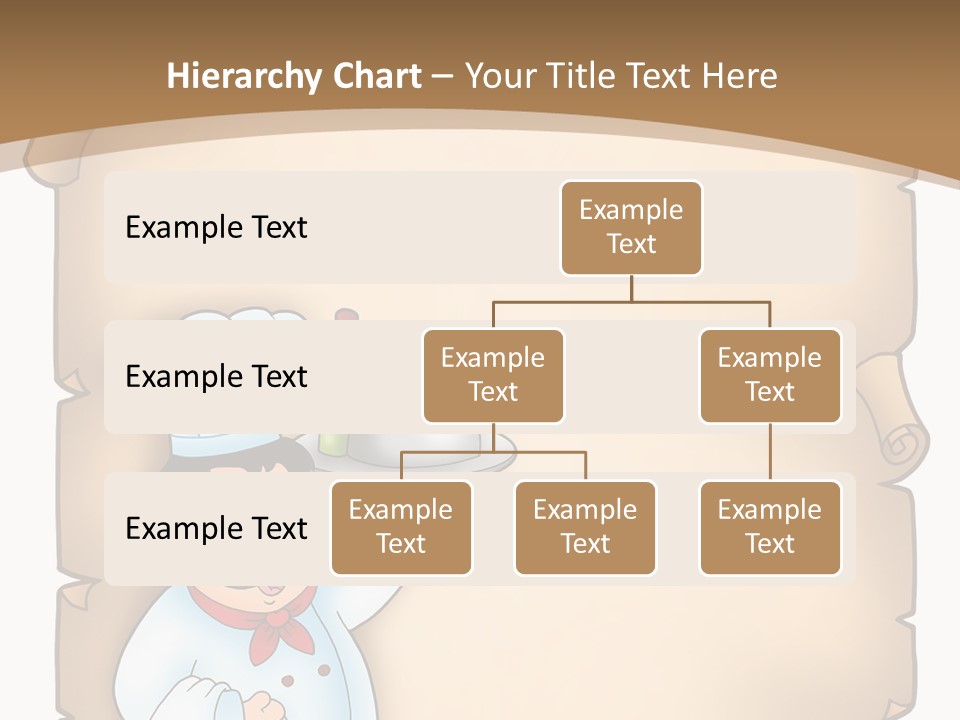 Hierarchy Chart – Your Title Text Here

Example Text

Example Text

Example Text

Example Text

Example Text

Example Text

Example Text

Example Text

Example Text